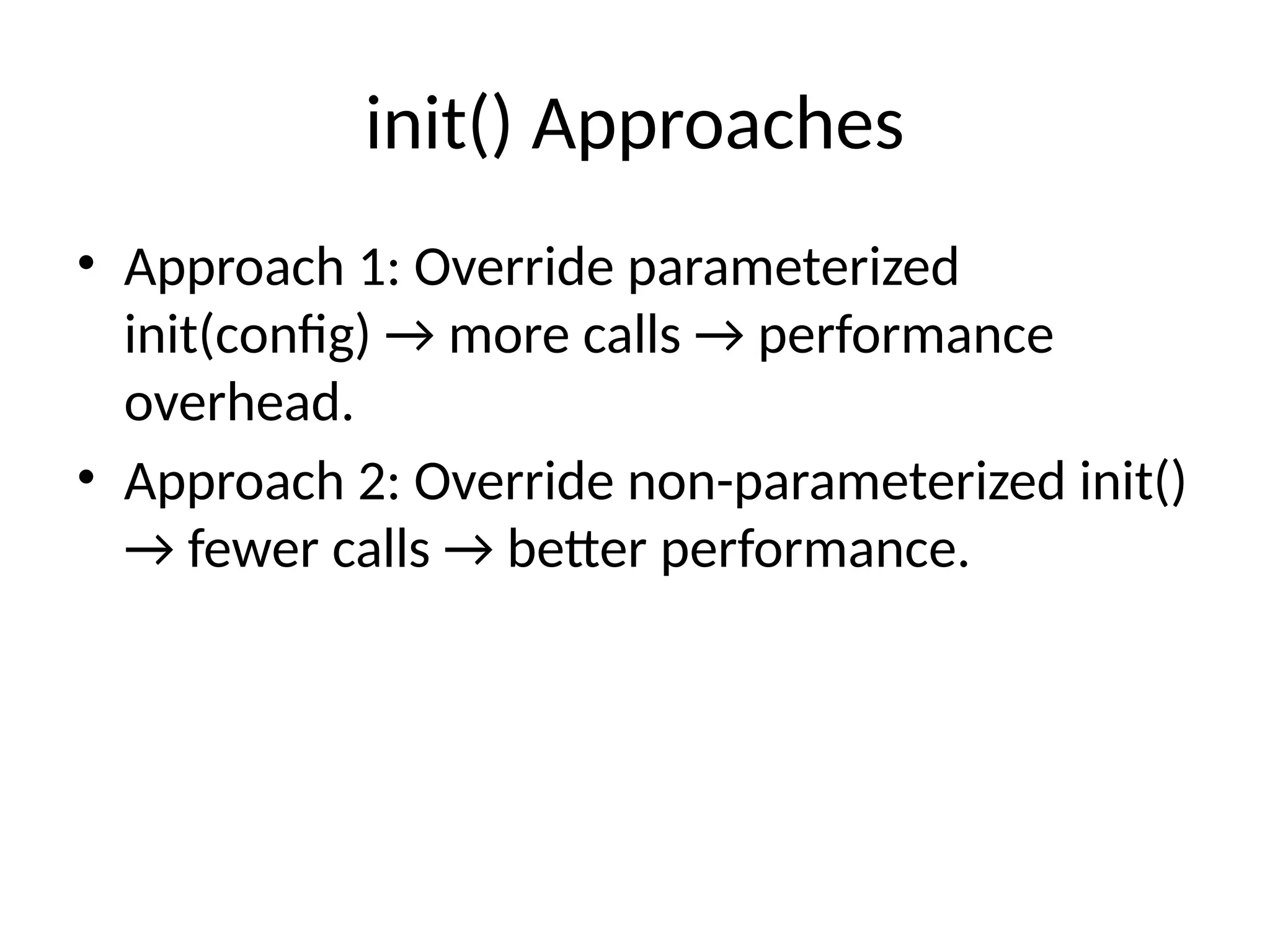 init() Approaches

• Approach 1: Override parameterized init(config) → more calls → performance overhead.
• Approach 2: Override non-parameterized init() → fewer calls → better performance.